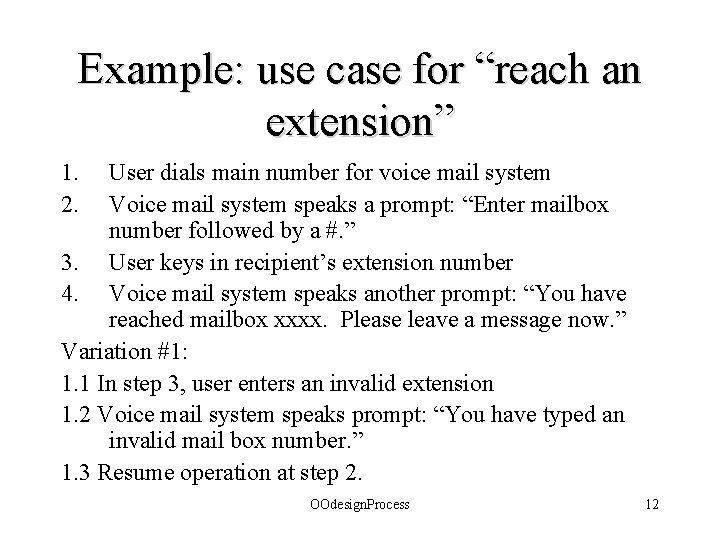 Example: use case for “reach an extension”

1. User dials main number for voice mail system
2. Voice mail system speaks a prompt: “Enter mailbox number followed by a #.”
3. User keys in recipient’s extension number
4. Voice mail system speaks another prompt: “You have reached mailbox xxxx. Please leave a message now.”

Variation #1:

1.1 In step 3, user enters an invalid extension

1.2 Voice mail system speaks prompt: “You have typed an invalid mail box number.”

1.3 Resume operation at step 2.

OOdesignProcess

12